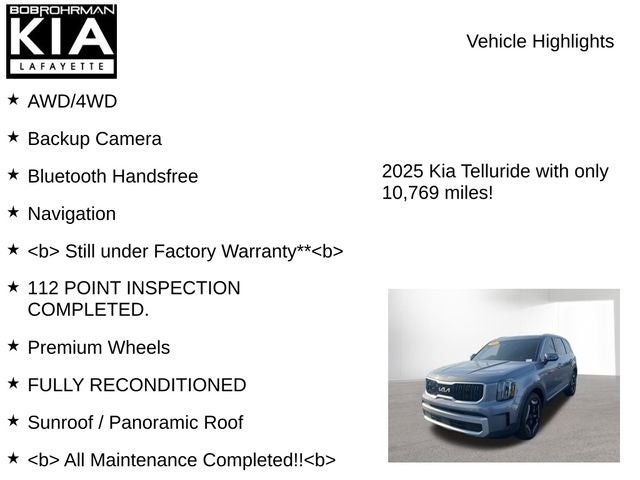 BOBROHRMAN
KIA
LAFAYETTE

Vehicle Highlights

★ AWD/4WD

★ Backup Camera

★ Bluetooth Handsfree

★ Navigation

★ <b> Still under Factory Warranty**<b>

★ 112 POINT INSPECTION COMPLETED.

★ Premium Wheels

★ FULLY RECONDITIONED

★ Sunroof / Panoramic Roof

★ <b> All Maintenance Completed!!<b>

2025 Kia Telluride with only 10,769 miles!